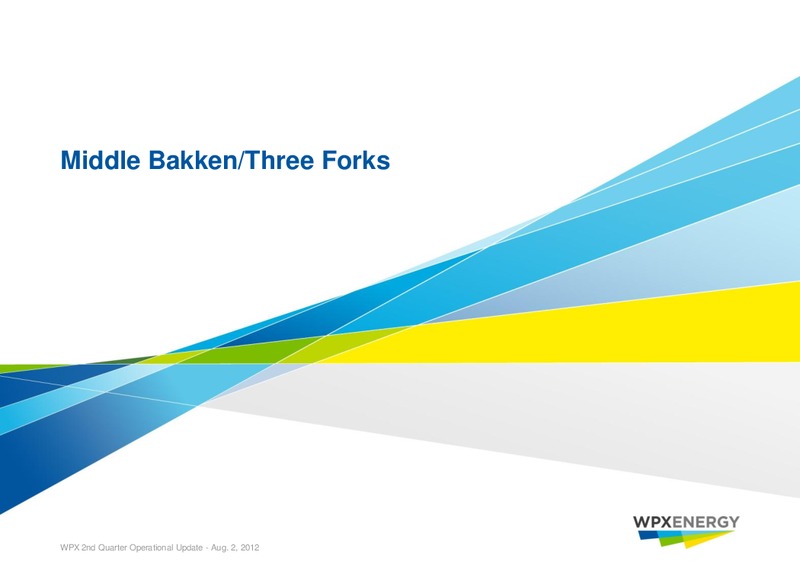 Middle Bakken/Three Forks

WPXENERGY

WPX 2nd Quarter Operational Update - Aug. 2, 2012